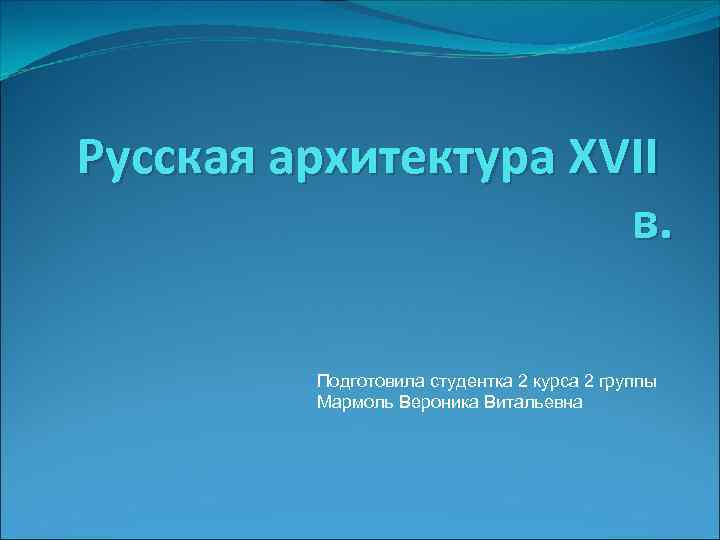 Русская архитектура XVII в.

Подготовила студентка 2 курса 2 группы
Мармоль Вероника Витальевна